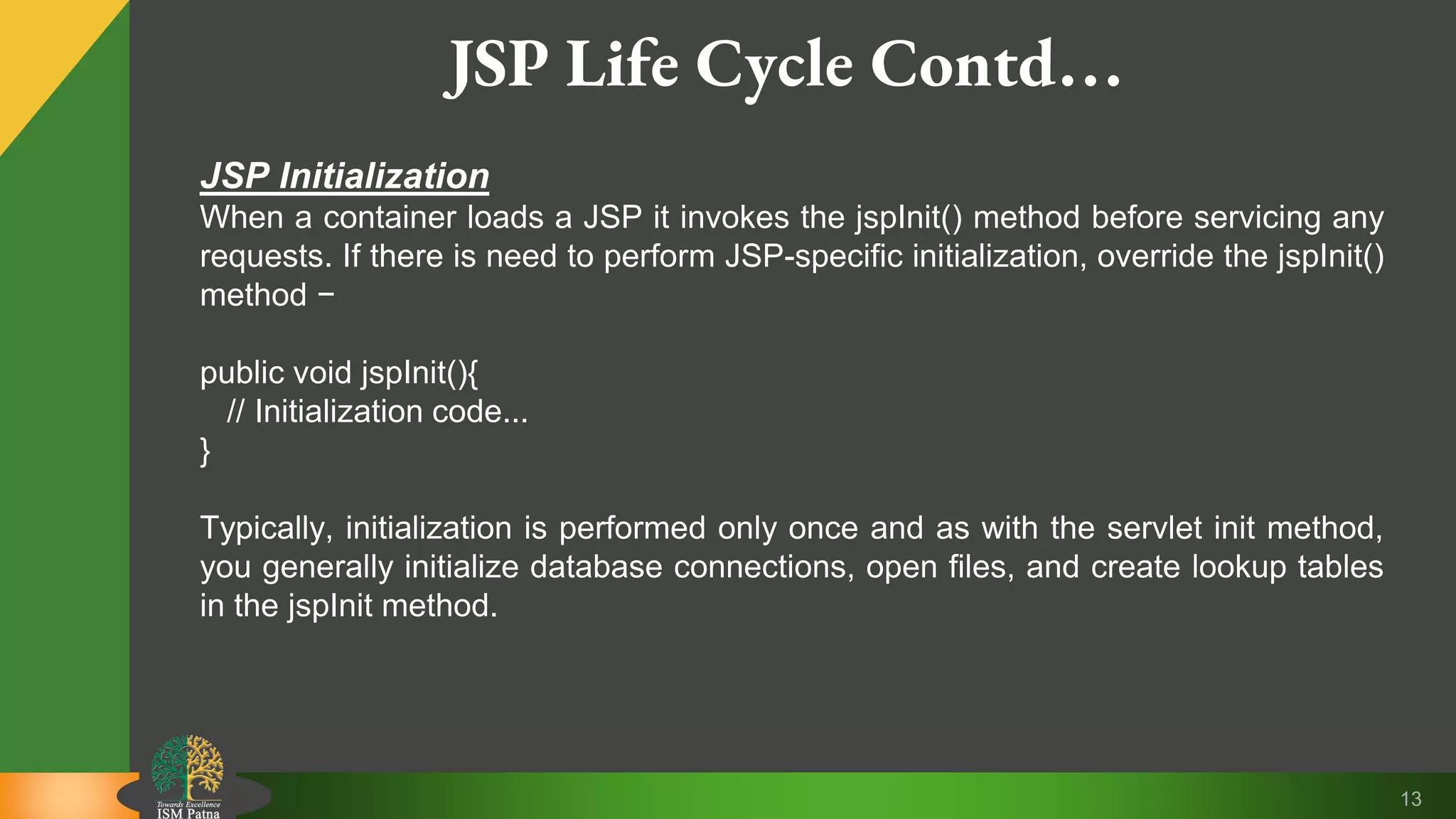 JSP Life Cycle Contd…

JSP Initialization

When a container loads a JSP it invokes the jspInit() method before servicing any requests. If there is need to perform JSP-specific initialization, override the jspInit() method −

public void jspInit(){
 // Initialization code...
}

Typically, initialization is performed only once and as with the servlet init method, you generally initialize database connections, open files, and create lookup tables in the jspInit method.

Towards Excellence
ISM Patna

13